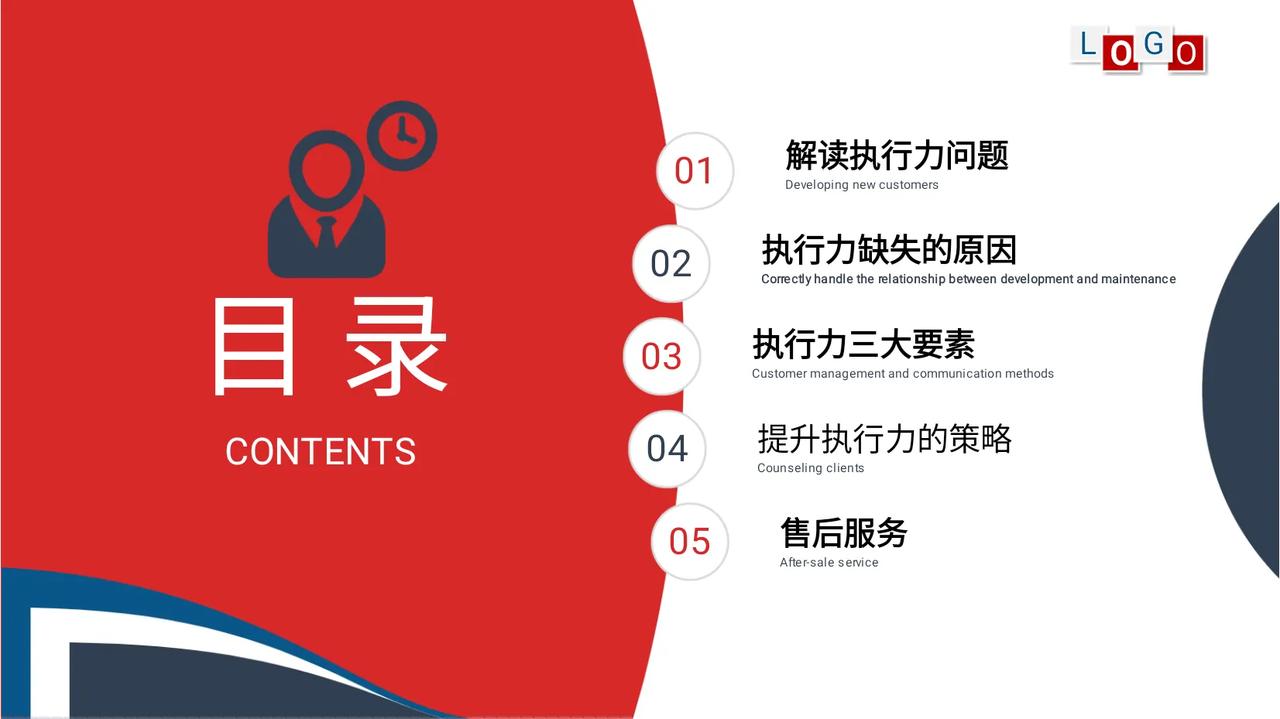 LOGO

目录

CONTENTS

01
解读执行力问题
Developing new customers

02
执行力缺失的原因
Correctly handle the relationship between development and maintenance

03
执行力三大要素
Customer management and communication methods

04
提升执行力的策略
Counseling clients

05
售后服务
After-sale service